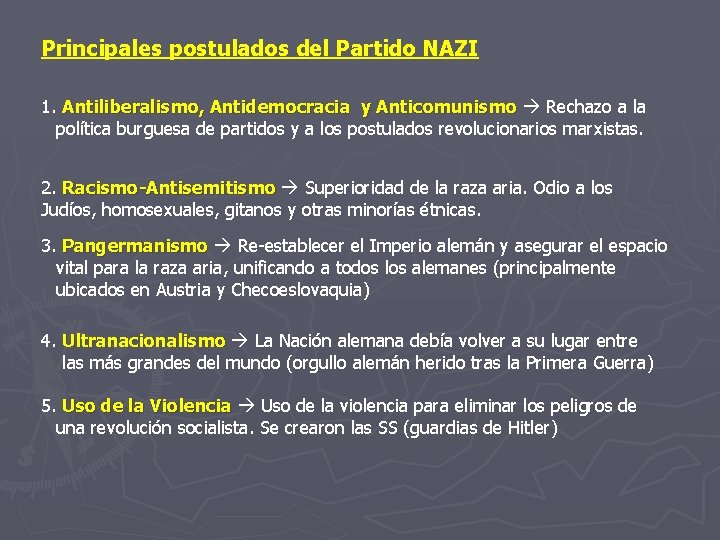 Principales postulados del Partido NAZI

1. Antiliberalismo, Antidemocracia y Anticomunismo → Rechazo a la política burguesa de partidos y a los postulados revolucionarios marxistas.

2. Racismo-Antisemitismo → Superioridad de la raza aria. Odio a los Judíos, homosexuales, gitanos y otras minorías étnicas.

3. Pangermanismo → Re-establecer el Imperio alemán y asegurar el espacio vital para la raza aria, unificando a todos los alemanes (principalmente ubicados en Austria y Checoeslovaquia)

4. Ultranacionalismo → La Nación alemana debía volver a su lugar entre las más grandes del mundo (orgullo alemán herido tras la Primera Guerra)

5. Uso de la Violencia → Uso de la violencia para eliminar los peligros de una revolución socialista. Se crearon las SS (guardias de Hitler)